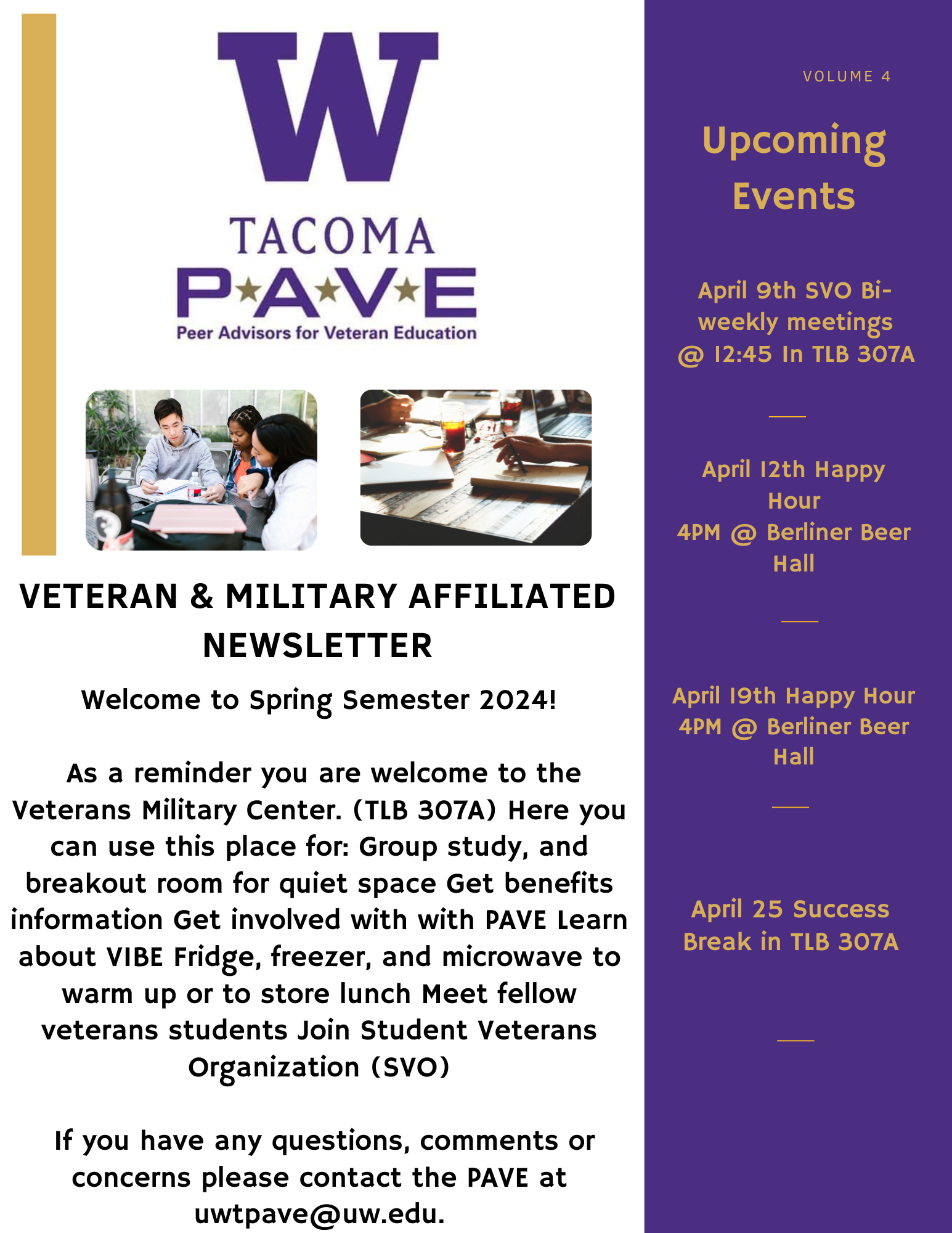 W
TACOMA
P★A★V★E
Peer Advisors for Veteran Education

VETERAN & MILITARY AFFILIATED NEWSLETTER

Welcome to Spring Semester 2024!

As a reminder you are welcome to the Veterans Military Center. (TLB 307A) Here you can use this place for: Group study, and breakout room for quiet space Get benefits information Get involved with with PAVE Learn about VIBE Fridge, freezer, and microwave to warm up or to store lunch Meet fellow veterans students Join Student Veterans Organization (SVO)

If you have any questions, comments or concerns please contact the PAVE at uwtpave@uw.edu.

VOLUME 4

Upcoming Events

April 9th SVO Bi-weekly meetings @ 12:45 In TLB 307A

April 12th Happy Hour 4PM @ Berliner Beer Hall

April 19th Happy Hour 4PM @ Berliner Beer Hall

April 25 Success Break in TLB 307A